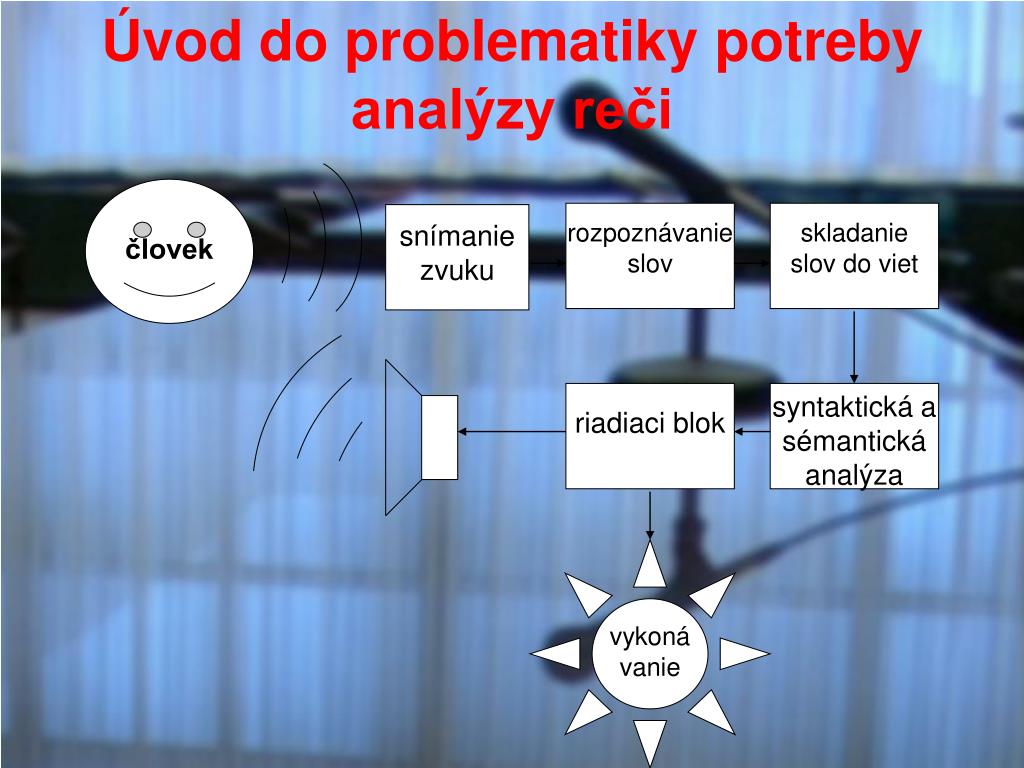 Úvod do problematiky potreby analýzy reči

človek

snímanie zvuku

rozpoznávanie slov

skladanie slov do viet

syntaktická a sémantická analýza

riadiaci blok

vykoná vanie